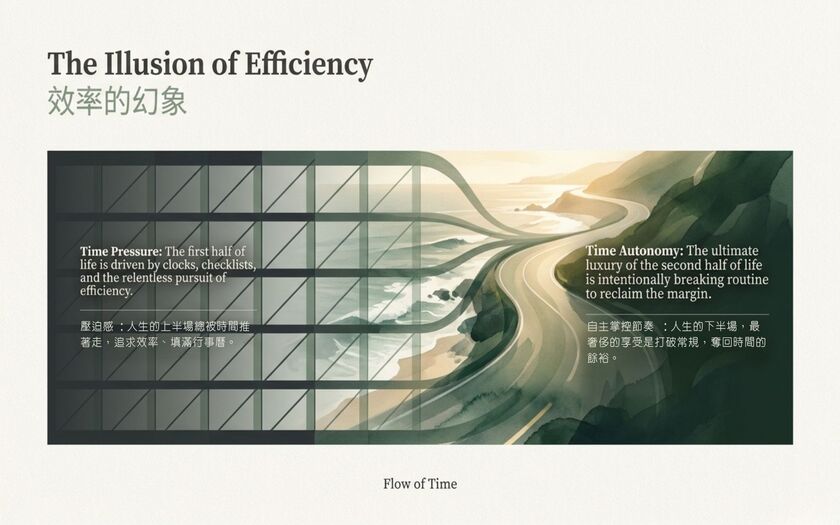 The Illusion of Efficiency
效率的幻象

Time Pressure: The first half of life is driven by clocks, checklists, and the relentless pursuit of efficiency.

壓迫感：人生的上半場總被時間推著走，追求效率、填滿行事曆。

Time Autonomy: The ultimate luxury of the second half of life is intentionally breaking routine to reclaim the margin.

自主掌控節奏：人生的下半場，最奢侈的享受是打破常規，奪回時間的餘裕。

Flow of Time